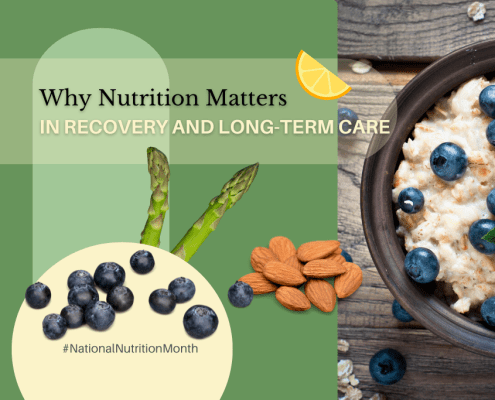 Why Nutrition Matters
IN RECOVERY AND LONG-TERM CARE

#NationalNutritionMonth